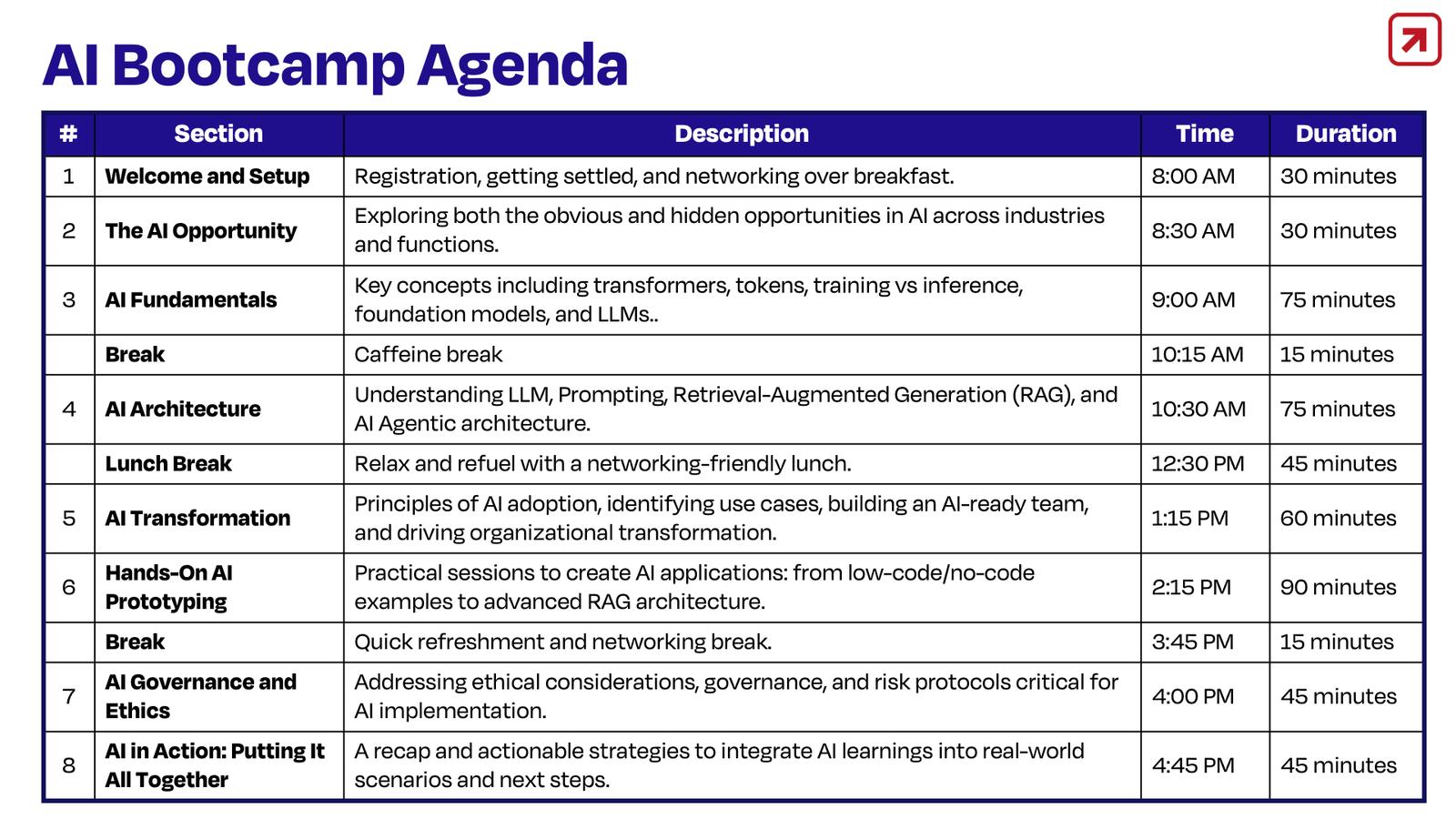 AI Bootcamp Agenda

| # | Section | Description | Time | Duration |
|---|---|---|---|---|
| 1 | Welcome and Setup | Registration, getting settled, and networking over breakfast. | 8:00 AM | 30 minutes |
| 2 | The AI Opportunity | Exploring both the obvious and hidden opportunities in AI across industries and functions. | 8:30 AM | 30 minutes |
| 3 | AI Fundamentals | Key concepts including transformers, tokens, training vs inference, foundation models, and LLMs.. | 9:00 AM | 75 minutes |
| | Break | Caffeine break | 10:15 AM | 15 minutes |
| 4 | AI Architecture | Understanding LLM, Prompting, Retrieval-Augmented Generation (RAG), and AI Agentic architecture. | 10:30 AM | 75 minutes |
| | Lunch Break | Relax and refuel with a networking-friendly lunch. | 12:30 PM | 45 minutes |
| 5 | AI Transformation | Principles of AI adoption, identifying use cases, building an AI-ready team, and driving organizational transformation. | 1:15 PM | 60 minutes |
| 6 | Hands-On AI Prototyping | Practical sessions to create AI applications: from low-code/no-code examples to advanced RAG architecture. | 2:15 PM | 90 minutes |
| | Break | Quick refreshment and networking break. | 3:45 PM | 15 minutes |
| 7 | AI Governance and Ethics | Addressing ethical considerations, governance, and risk protocols critical for AI implementation. | 4:00 PM | 45 minutes |
| 8 | AI in Action: Putting It All Together | A recap and actionable strategies to integrate AI learnings into real-world scenarios and next steps. | 4:45 PM | 45 minutes |